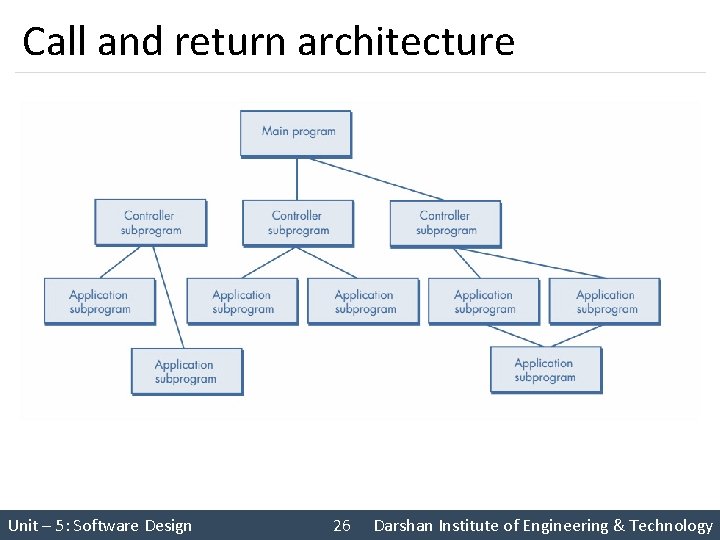 Call and return architecture

Main program

Controller subprogram

Controller subprogram

Controller subprogram

Application subprogram

Application subprogram

Application subprogram

Application subprogram

Application subprogram

Application subprogram

Application subprogram

Unit – 5: Software Design 26 Darshan Institute of Engineering & Technology